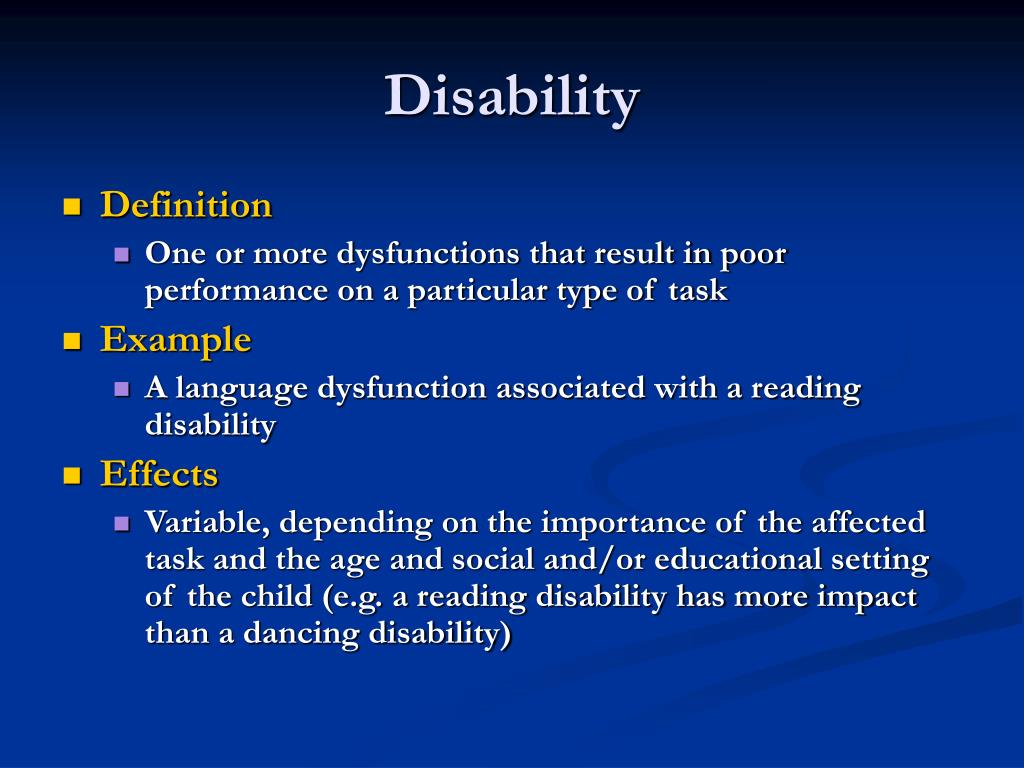 Disability

Definition

One or more dysfunctions that result in poor performance on a particular type of task

Example

A language dysfunction associated with a reading disability

Effects

Variable, depending on the importance of the affected task and the age and social and/or educational setting of the child (e.g. a reading disability has more impact than a dancing disability)